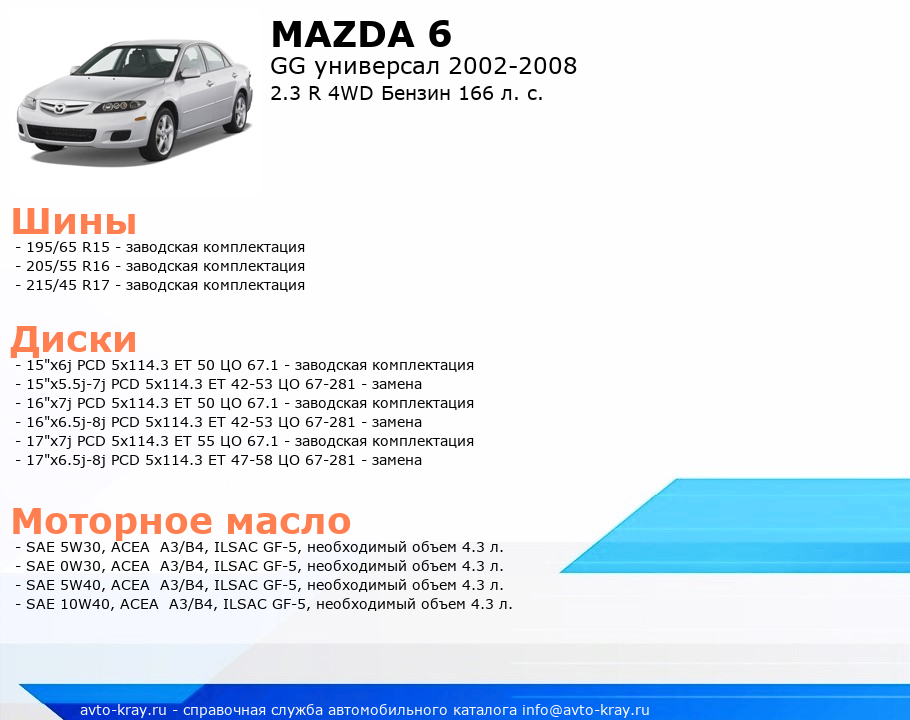 MAZDA 6
GG универсал 2002-2008
2.3 R 4WD Бензин 166 л. с.

Шины
- 195/65 R15 - заводская комплектация
- 205/55 R16 - заводская комплектация
- 215/45 R17 - заводская комплектация

Диски
- 15"x6j PCD 5x114.3 ET 50 ЦО 67.1 - заводская комплектация
- 15"x5.5j-7j PCD 5x114.3 ET 42-53 ЦО 67-281 - замена
- 16"x7j PCD 5x114.3 ET 50 ЦО 67.1 - заводская комплектация
- 16"x6.5j-8j PCD 5x114.3 ET 42-53 ЦО 67-281 - замена
- 17"x7j PCD 5x114.3 ET 55 ЦО 67.1 - заводская комплектация
- 17"x6.5j-8j PCD 5x114.3 ET 47-58 ЦО 67-281 - замена

Моторное масло
- SAE 5W30, ACEA A3/B4, ILSAC GF-5, необходимый объем 4.3 л.
- SAE 0W30, ACEA A3/B4, ILSAC GF-5, необходимый объем 4.3 л.
- SAE 5W40, ACEA A3/B4, ILSAC GF-5, необходимый объем 4.3 л.
- SAE 10W40, ACEA A3/B4, ILSAC GF-5, необходимый объем 4.3 л.

avto-kray.ru - справочная служба автомобильного каталога info@avto-kray.ru